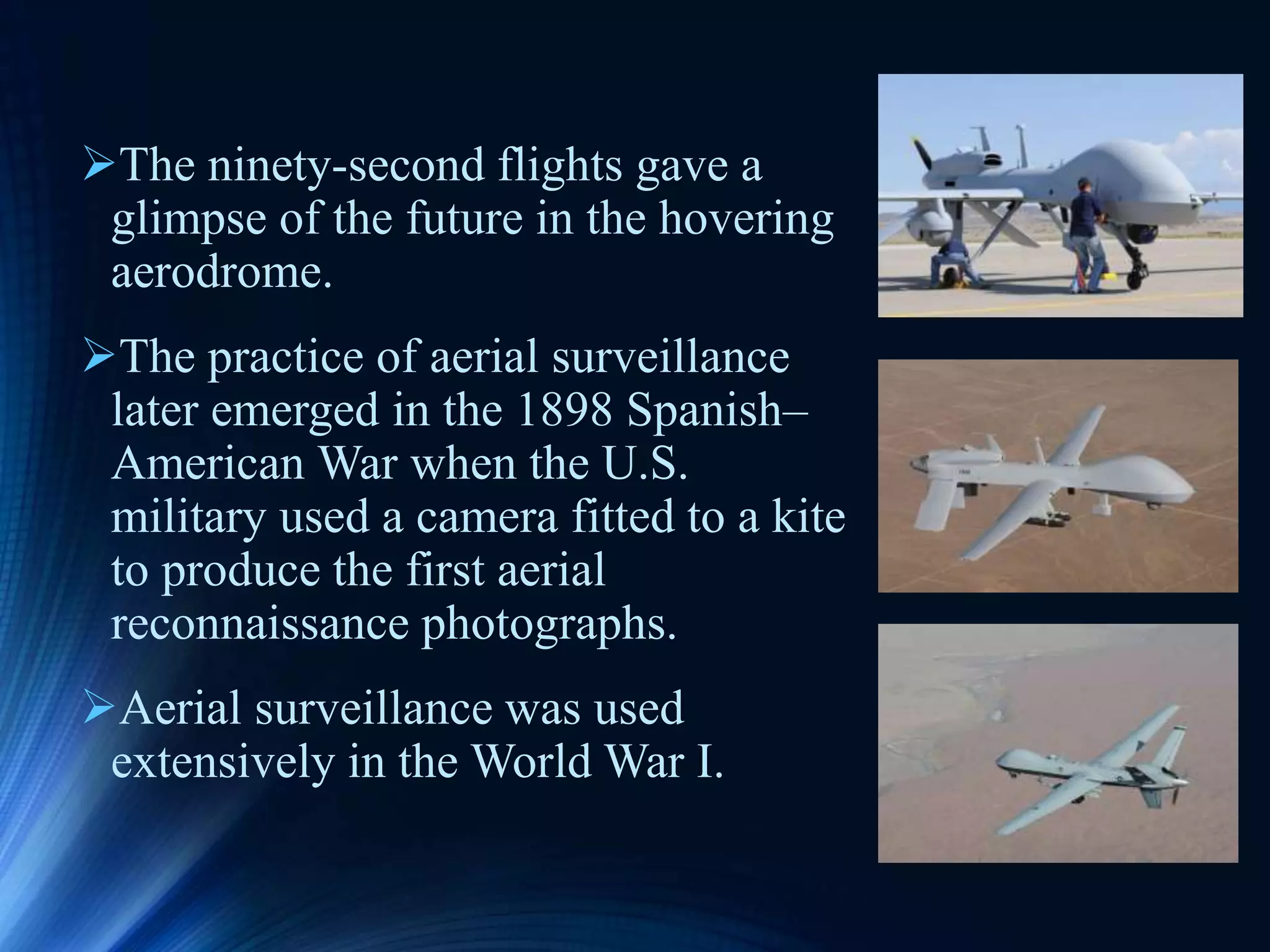 ➢The ninety-second flights gave a glimpse of the future in the hovering aerodrome.

➢The practice of aerial surveillance later emerged in the 1898 Spanish–American War when the U.S. military used a camera fitted to a kite to produce the first aerial reconnaissance photographs.

➢Aerial surveillance was used extensively in the World War I.